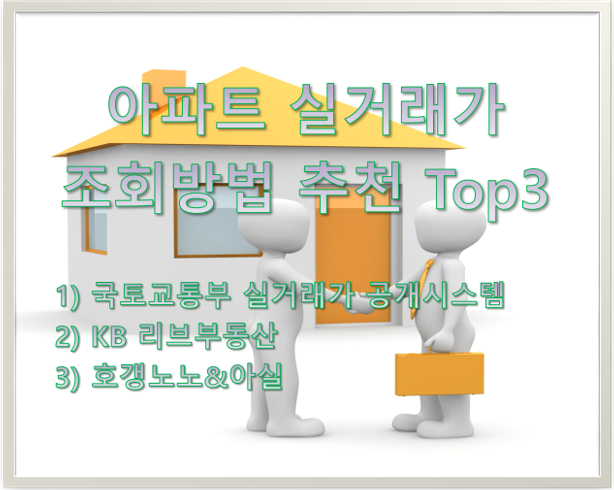 아파트 실거래가
조회방법 추천 Top3

1) 국토교통부 실거래가 공개시스템
2) KB 리브부동산
3) 호갱노노&아실